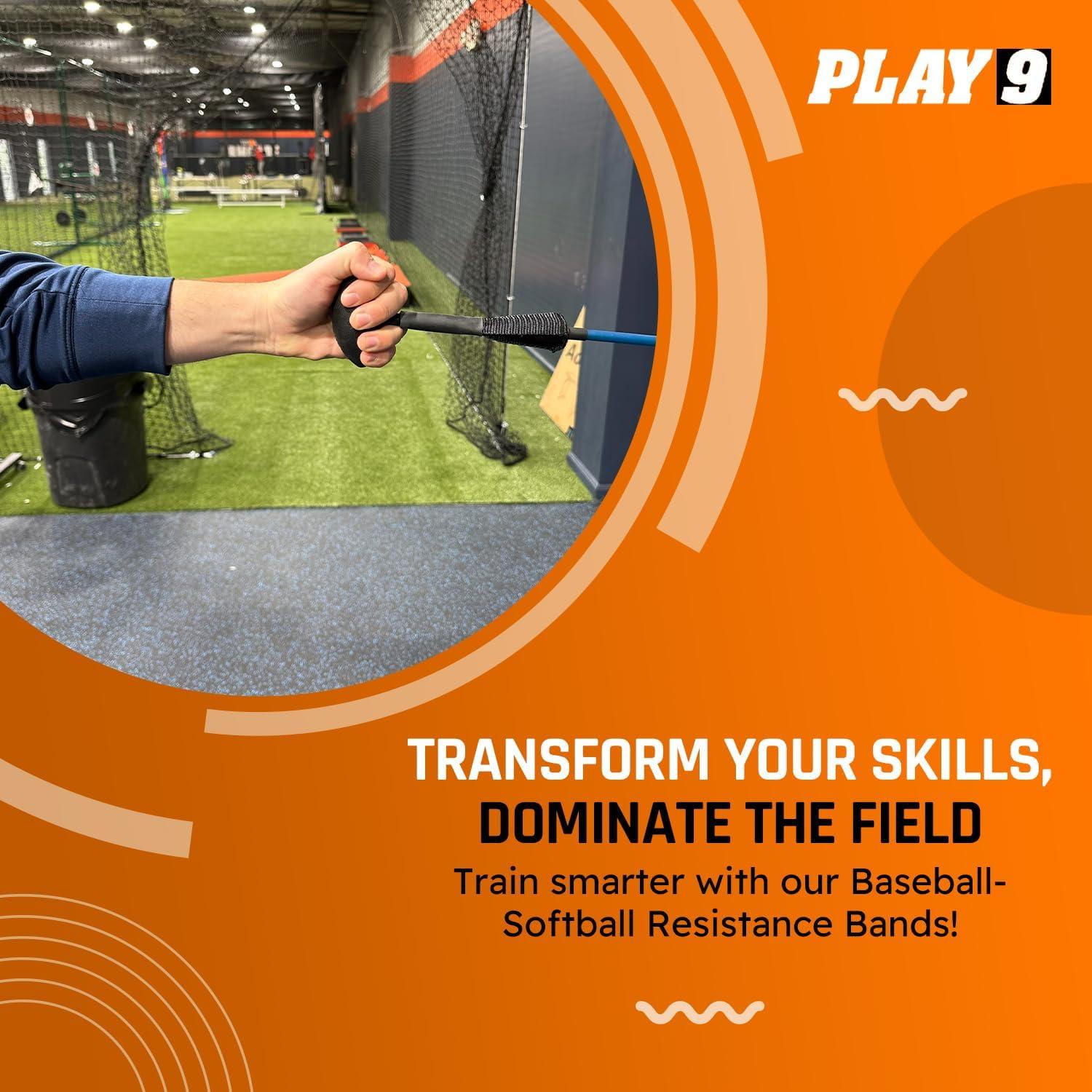 PLAY 9

TRANSFORM YOUR SKILLS, DOMINATE THE FIELD

Train smarter with our Baseball-Softball Resistance Bands!